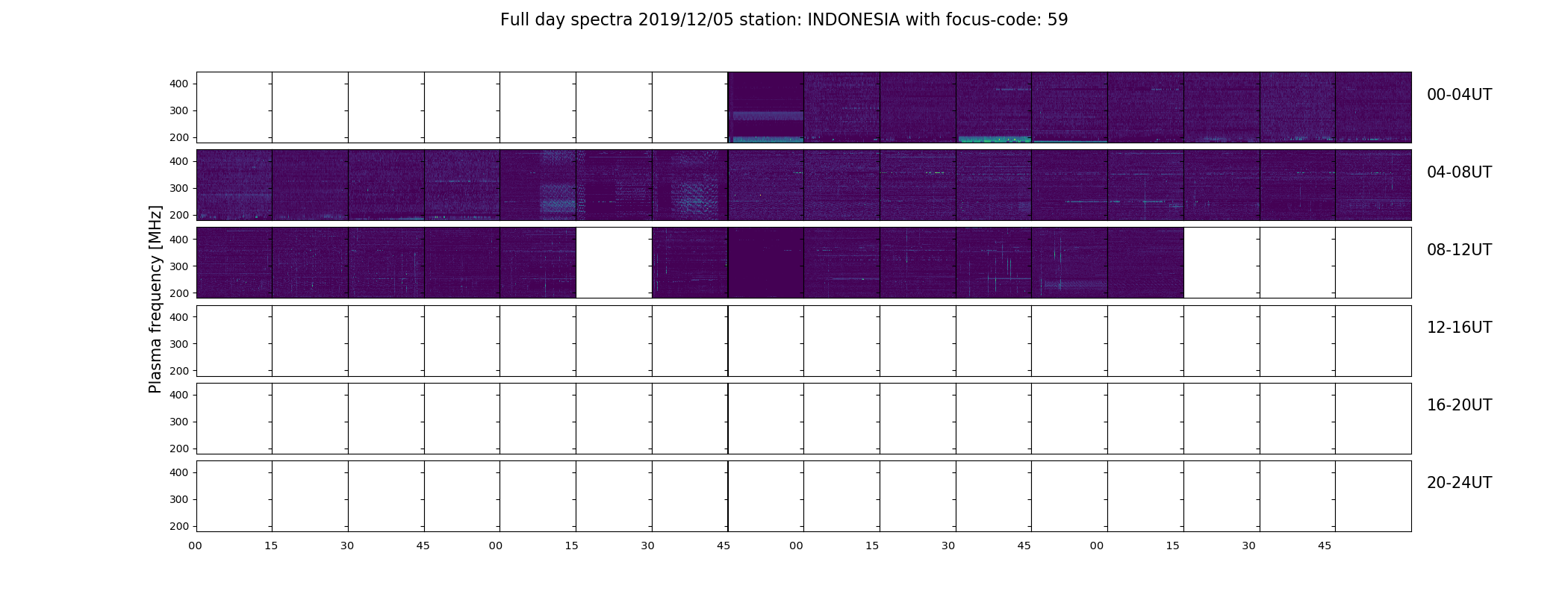 Full day spectra 2019/12/05 station: INDONESIA with focus-code: 59

Plasma frequency [MHz]

400
300
200
00-04UT

400
300
200
04-08UT

400
300
200
08-12UT

400
300
200
12-16UT

400
300
200
16-20UT

400
300
200
20-24UT

00 15 30 45 00 15 30 45 00 15 30 45 00 15 30 45